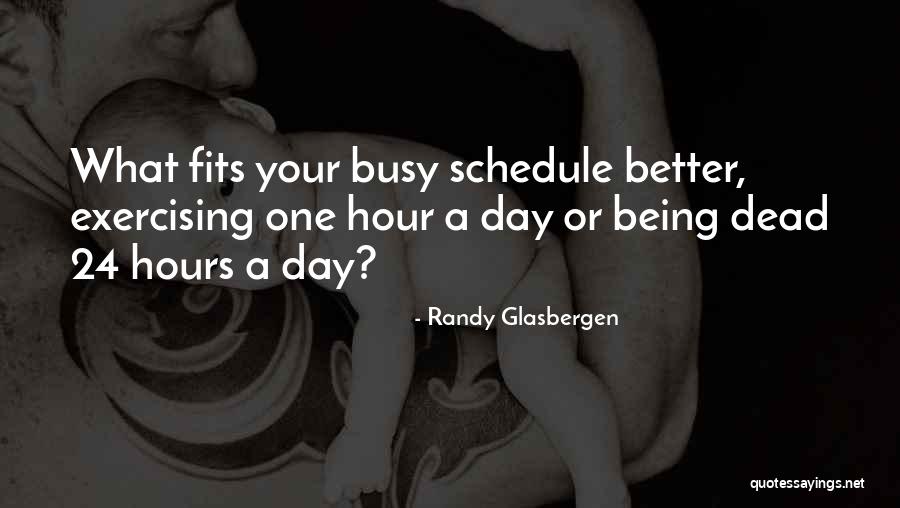 What fits your busy schedule better, exercising one hour a day or being dead 24 hours a day?

- Randy Glasbergen

quotessayings.net